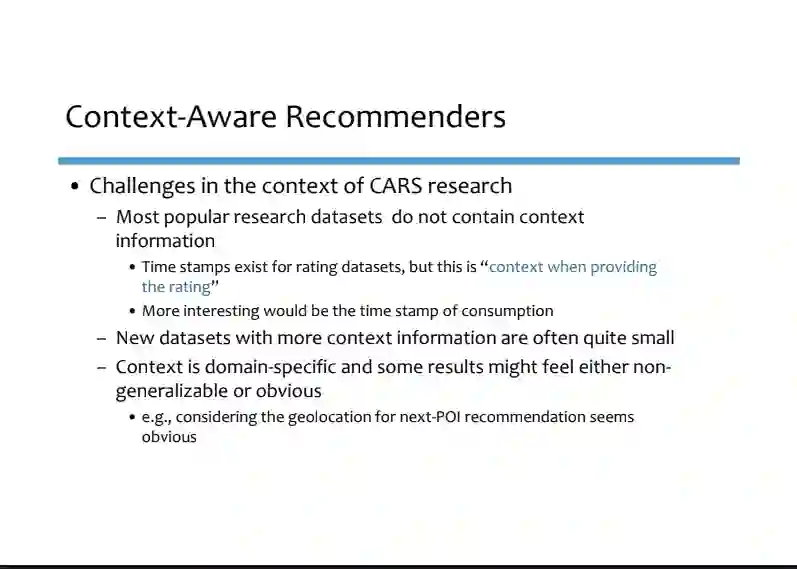 Context-Aware Recommenders

• Challenges in the context of CARS research
  – Most popular research datasets do not contain context information
    • Time stamps exist for rating datasets, but this is "context when providing the rating"
    • More interesting would be the time stamp of consumption
  – New datasets with more context information are often quite small
  – Context is domain-specific and some results might feel either non-generalizable or obvious
    • e.g., considering the geolocation for next-POI recommendation seems obvious